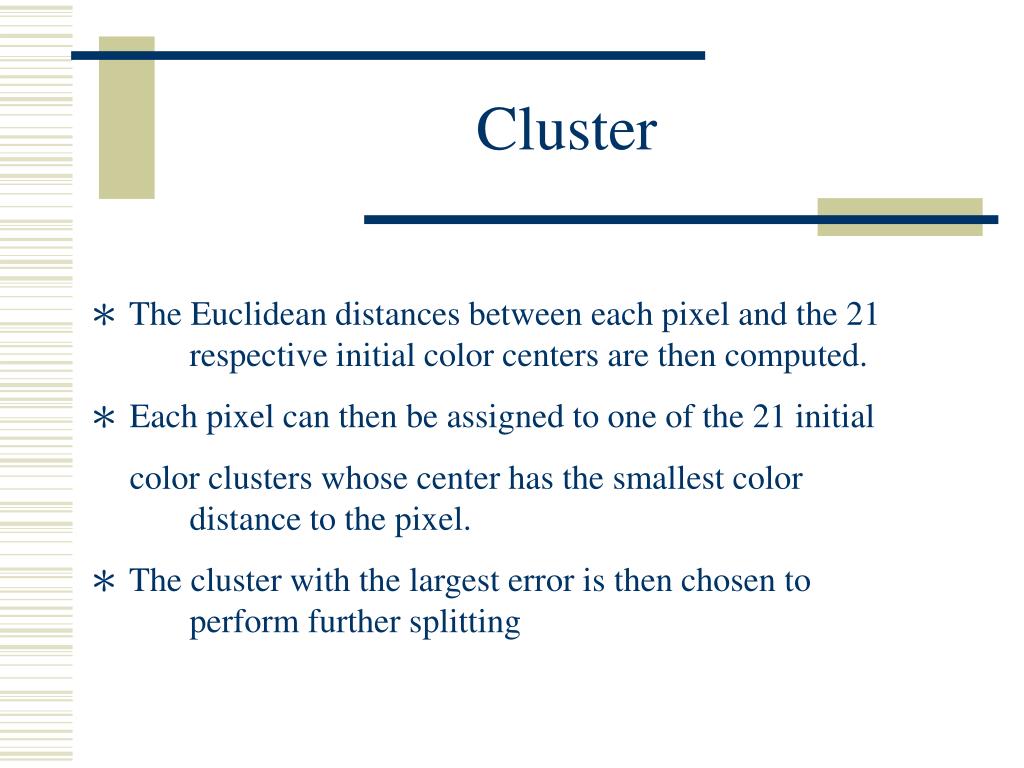 Cluster

∗ The Euclidean distances between each pixel and the 21 respective initial color centers are then computed.

∗ Each pixel can then be assigned to one of the 21 initial

color clusters whose center has the smallest color distance to the pixel.

∗ The cluster with the largest error is then chosen to perform further splitting